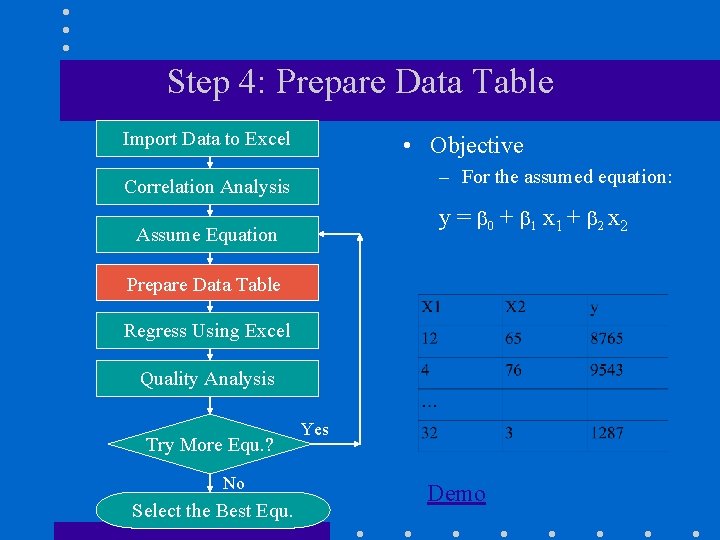 Step 4: Prepare Data Table

Import Data to Excel

Correlation Analysis

Assume Equation

Prepare Data Table

Regress Using Excel

Quality Analysis

Try More Equ.?

Yes

No

Select the Best Equ.

• Objective

– For the assumed equation:

$y = \beta_0 + \beta_1 x_1 + \beta_2 x_2$

| X1 | X2 | y |
|---|---|---|
| 12 | 65 | 8765 |
| 4 | 76 | 9543 |
| … | | |
| 32 | 3 | 1287 |

Demo